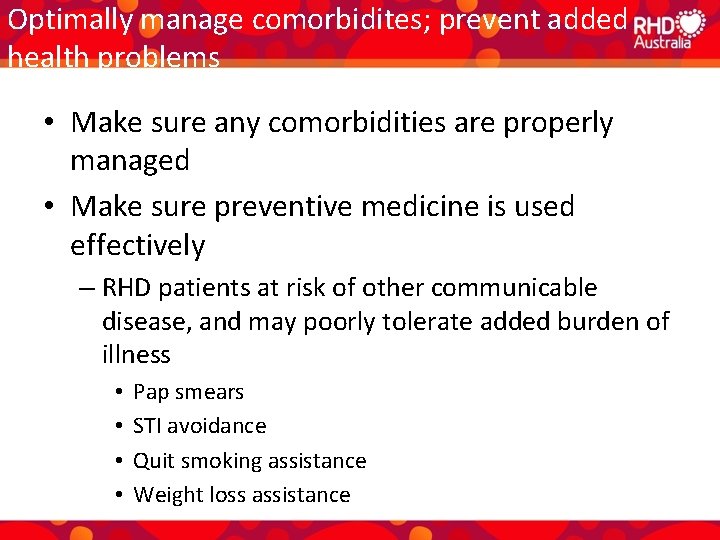 Optimally manage comorbidites; prevent added health problems

RHD Australia

• Make sure any comorbidities are properly managed
• Make sure preventive medicine is used effectively
– RHD patients at risk of other communicable disease, and may poorly tolerate added burden of illness
• Pap smears
• STI avoidance
• Quit smoking assistance
• Weight loss assistance